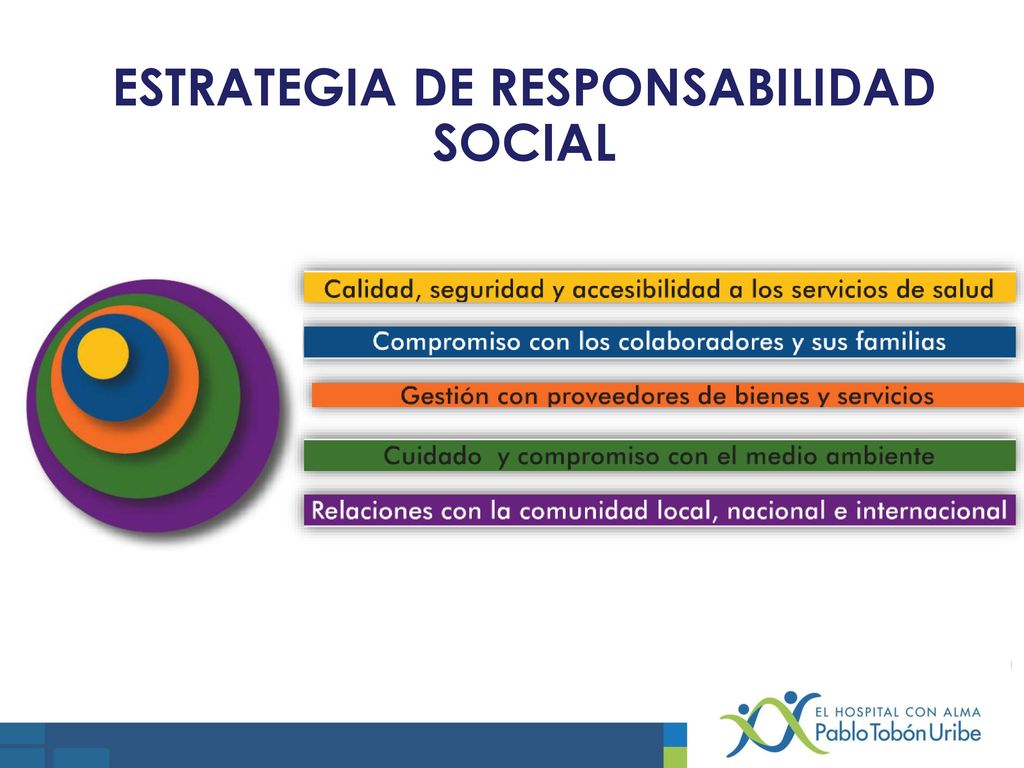 ESTRATEGIA DE RESPONSABILIDAD SOCIAL

Calidad, seguridad y accesibilidad a los servicios de salud

Compromiso con los colaboradores y sus familias

Gestión con proveedores de bienes y servicios

Cuidado y compromiso con el medio ambiente

Relaciones con la comunidad local, nacional e internacional

EL HOSPITAL CON ALMA
Pablo Tobón Uribe